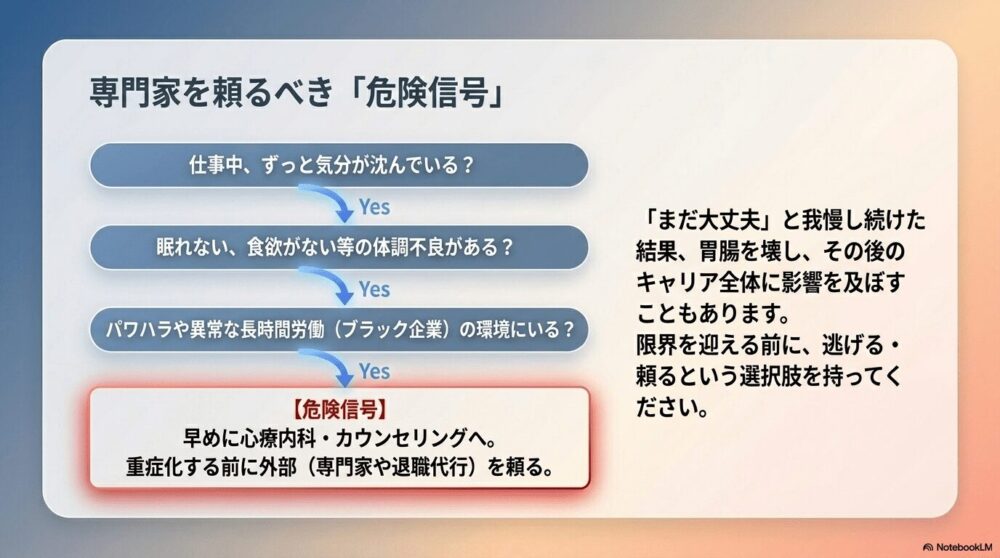 専門家を頼るべき「危険信号」

仕事中、ずっと気分が沈んでいる？

Yes

眠れない、食欲がない等の体調不良がある？

Yes

パワハラや異常な長時間労働（ブラック企業）の環境にいる？

Yes

【危険信号】
早めに心療内科・カウンセリングへ。
重症化する前に外部（専門家や退職代行）を頼る。

「まだ大丈夫」と我慢し続けた結果、胃腸を壊し、その後のキャリア全体に影響を及ぼすこともあります。
限界を迎える前に、逃げる・頼るという選択肢を持ってください。

NotebookLM